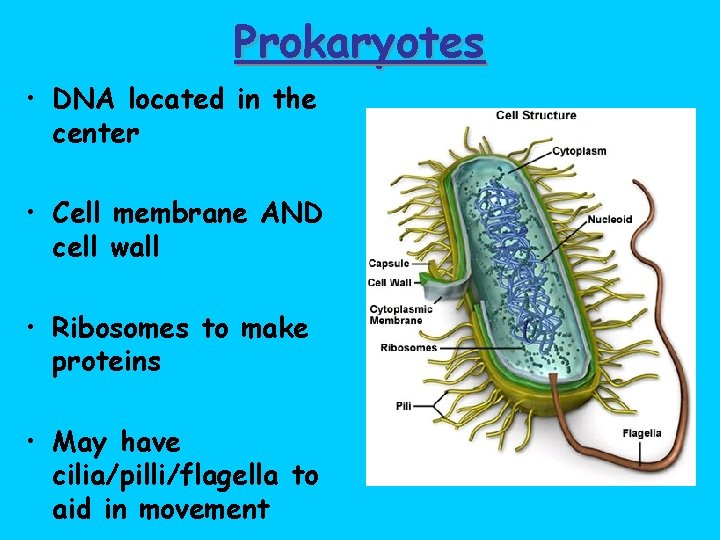 Prokaryotes

• DNA located in the center

• Cell membrane AND cell wall

• Ribosomes to make proteins

• May have cilia/pilli/flagella to aid in movement

Cell Structure
Cytoplasm
Nucleoid
Capsule
Cell Wall
Cytoplasmic Membrane
Ribosomes
Pili
Flagella